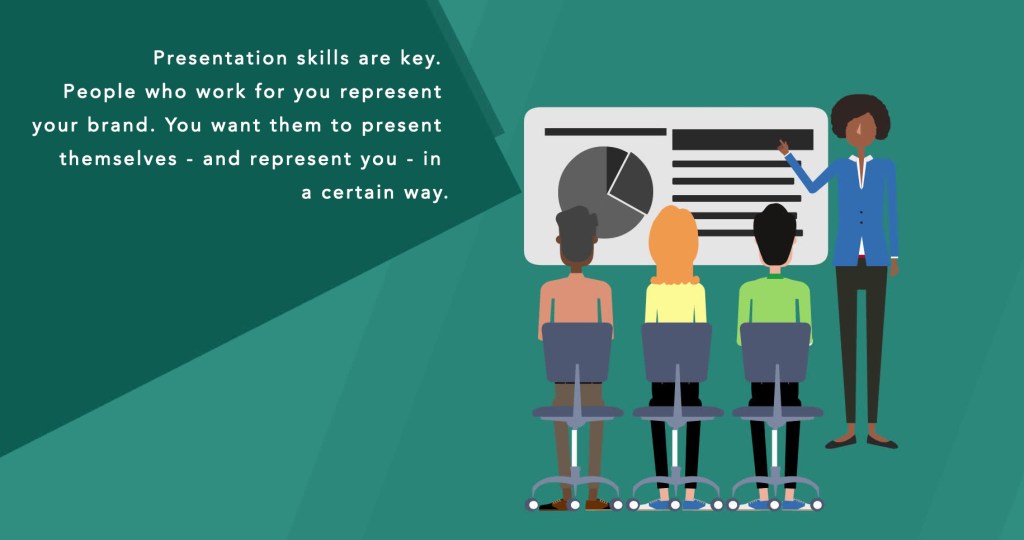 Presentation skills are key. People who work for you represent your brand. You want them to present themselves - and represent you - in a certain way.